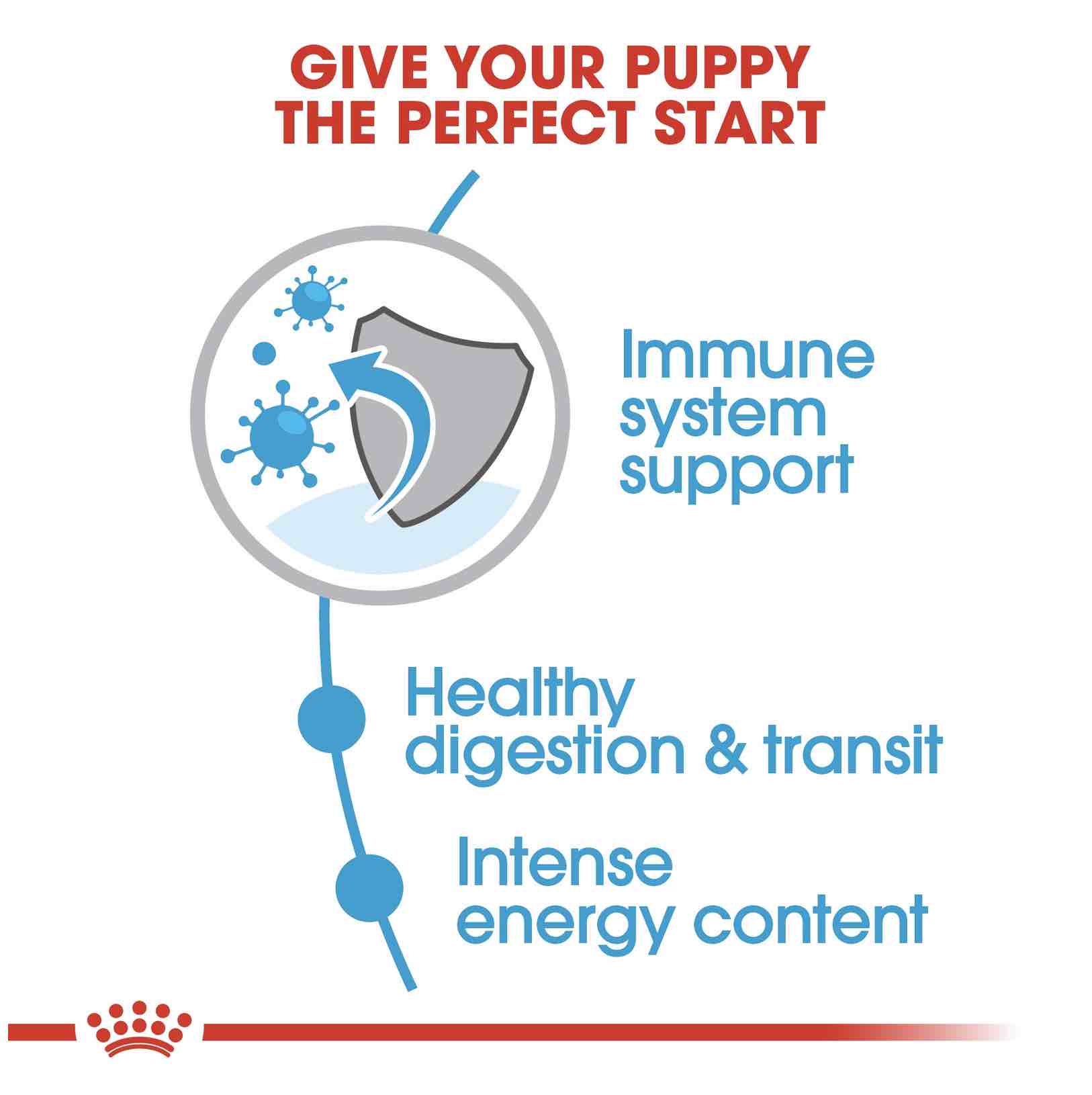 GIVE YOUR PUPPY THE PERFECT START

Immune system support

Healthy digestion & transit

Intense energy content